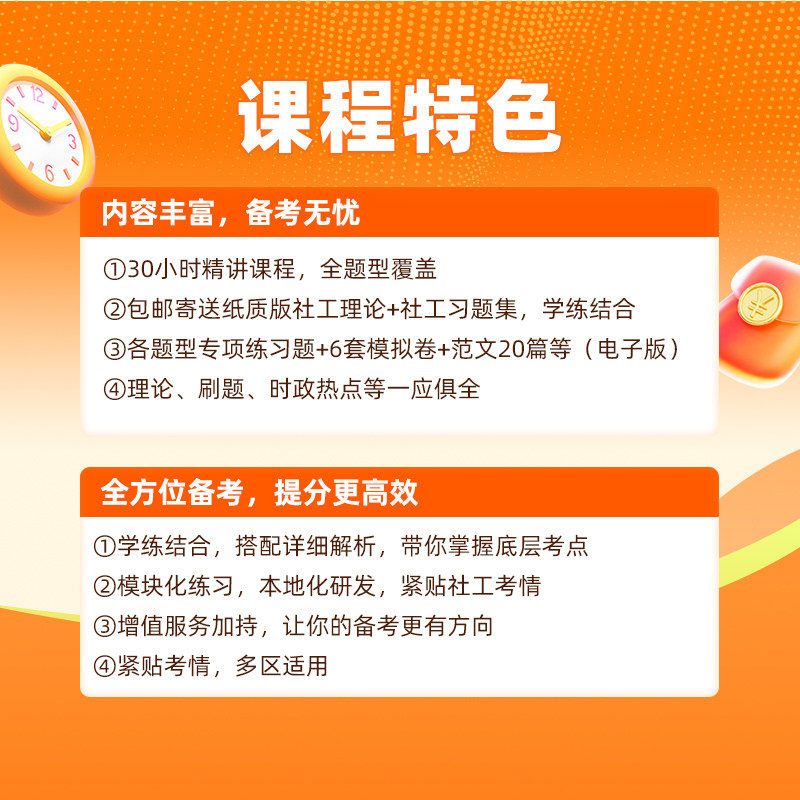 课程特色

内容丰富，备考无忧

①30小时精讲课程，全题型覆盖
②包邮寄送纸质版社工理论+社工习题集，学练结合
③各题型专项练习题+6套模拟卷+范文20篇等（电子版）
④理论、刷题、时政热点等一应俱全

全方位备考，提分更高效

①学练结合，搭配详细解析，带你掌握底层考点
②模块化练习，本地化研发，紧贴社工考情
③增值服务加持，让你的备考更有方向
④紧贴考情，多区适用